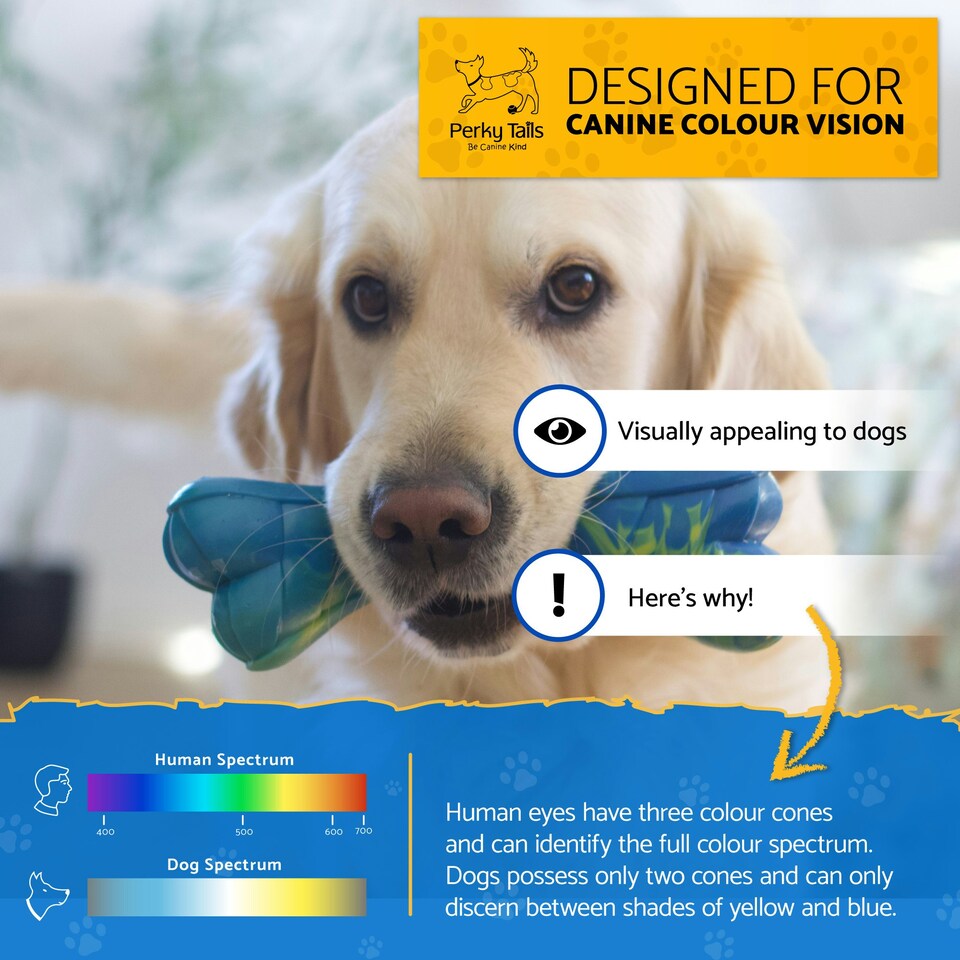 Perky Tails
Be Canine Kind

DESIGNED FOR
CANINE COLOUR VISION

Visually appealing to dogs

Here's why!

Human Spectrum
400 500 600 700

Dog Spectrum

Human eyes have three colour cones and can identify the full colour spectrum. Dogs possess only two cones and can only discern between shades of yellow and blue.